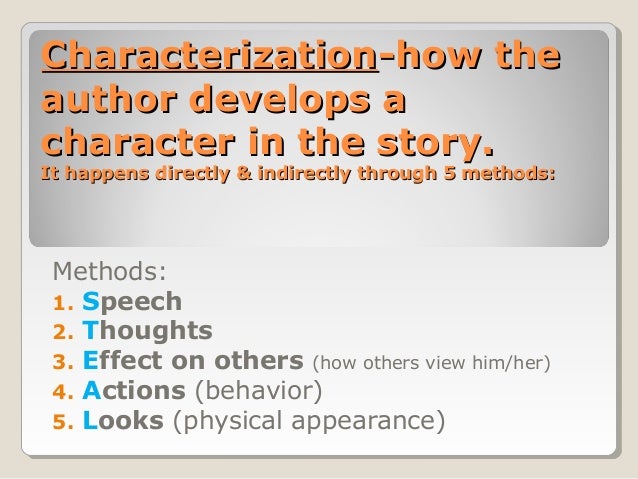 Characterization-how the author develops a character in the story.
It happens directly & indirectly through 5 methods:

Methods:
1. Speech
2. Thoughts
3. Effect on others (how others view him/her)
4. Actions (behavior)
5. Looks (physical appearance)